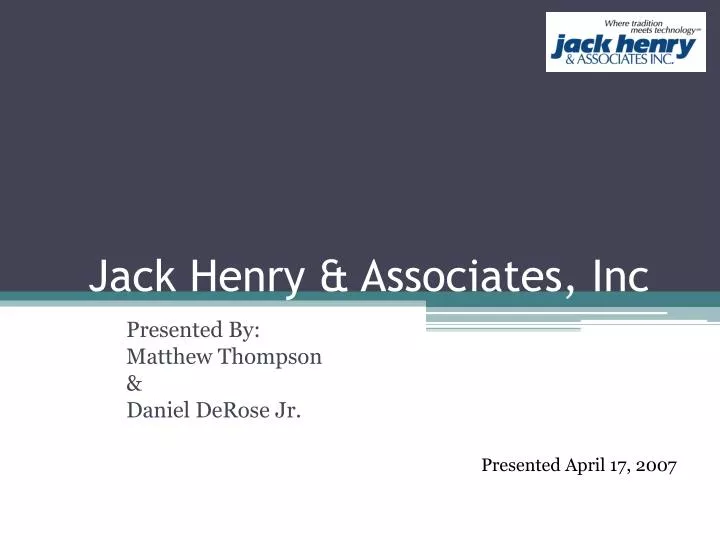 Where tradition meets technology℠
jack henry
& ASSOCIATES INC.

Jack Henry & Associates, Inc

Presented By:
Matthew Thompson
&
Daniel DeRose Jr.

Presented April 17, 2007